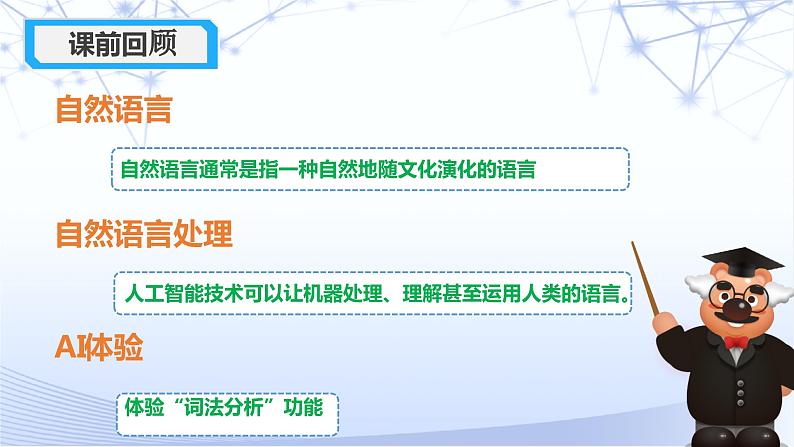 课前回顾

自然语言

自然语言通常是指一种自然地随文化演化的语言

自然语言处理

人工智能技术可以让机器处理、理解甚至运用人类的语言。

AI体验

体验“词法分析”功能